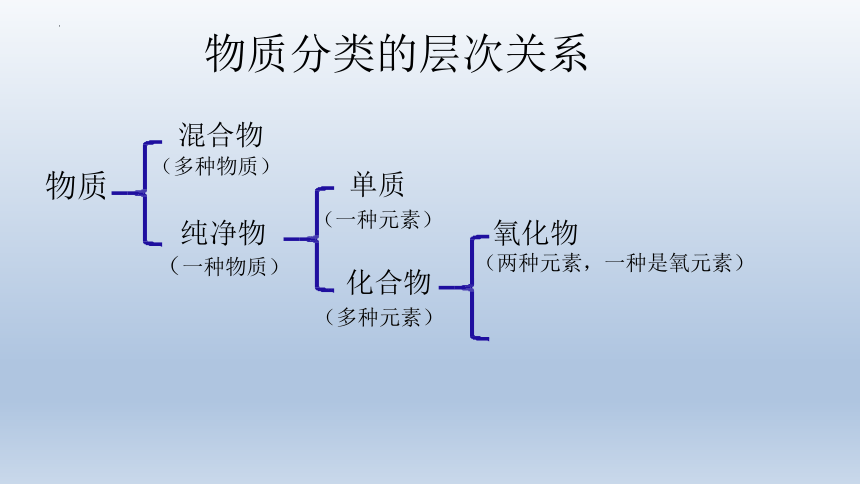 物质分类的层次关系

物质

混合物
（多种物质）

纯净物
（一种物质）

单质
（一种元素）

化合物
（多种元素）

氧化物
（两种元素，一种是氧元素）